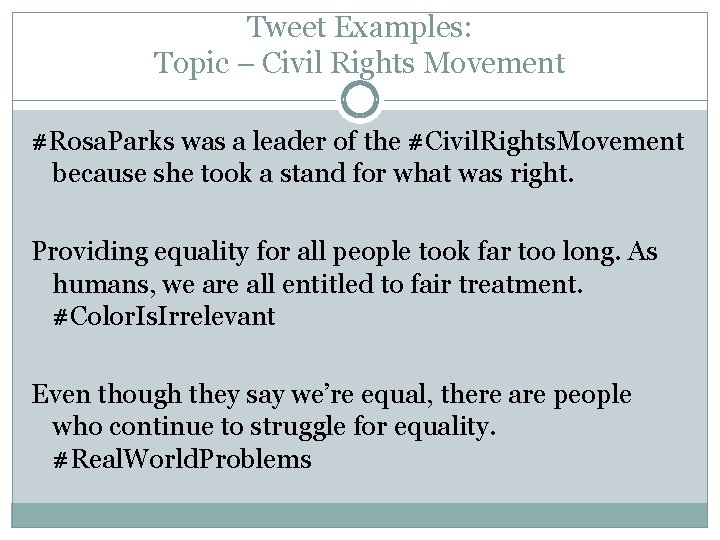 Tweet Examples:
Topic – Civil Rights Movement

#RosaParks was a leader of the #CivilRightsMovement because she took a stand for what was right.

Providing equality for all people took far too long. As humans, we are all entitled to fair treatment. #ColorIsIrrelevant

Even though they say we're equal, there are people who continue to struggle for equality. #RealWorldProblems